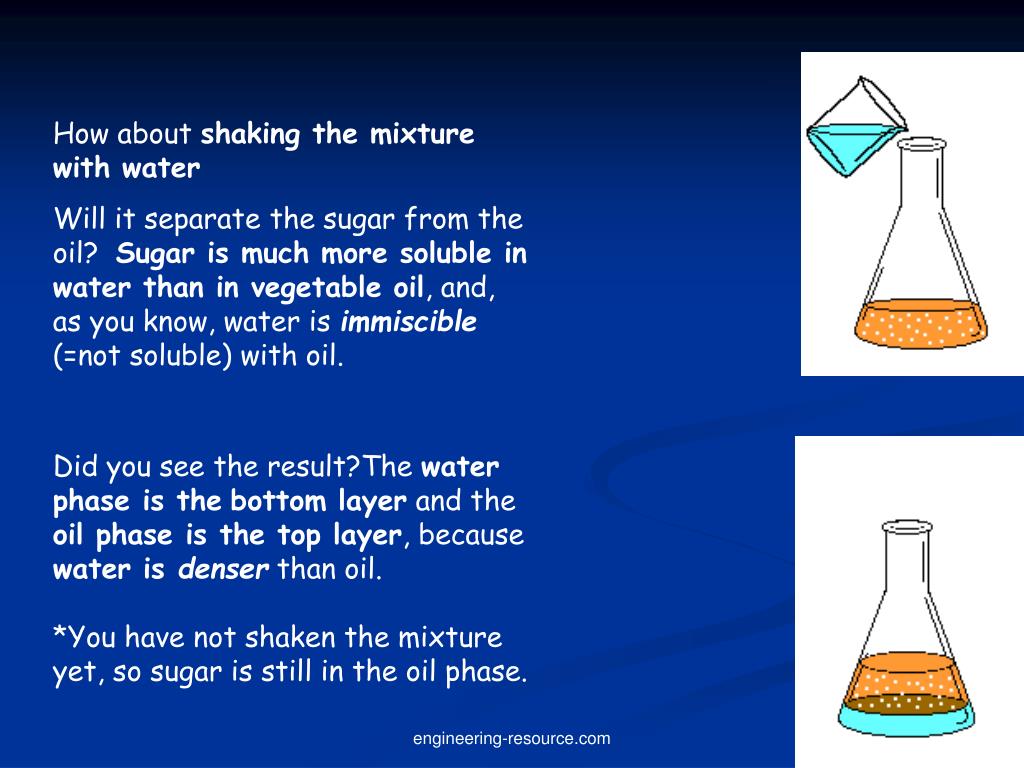 How about shaking the mixture with water

Will it separate the sugar from the oil? Sugar is much more soluble in water than in vegetable oil, and, as you know, water is immiscible (=not soluble) with oil.

Did you see the result?The water phase is the bottom layer and the oil phase is the top layer, because water is denser than oil.

*You have not shaken the mixture yet, so sugar is still in the oil phase.

engineering-resource.com